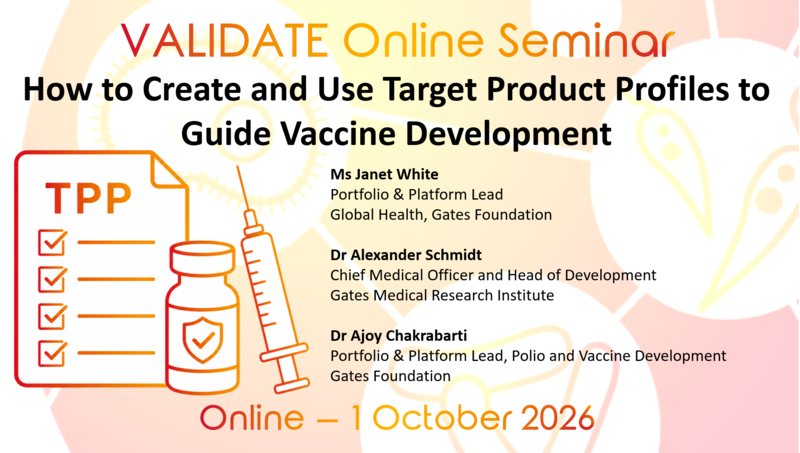 VALIDATE Online Seminar

How to Create and Use Target Product Profiles to Guide Vaccine Development

TPP

Ms Janet White
Portfolio & Platform Lead
Global Health, Gates Foundation

Dr Alexander Schmidt
Chief Medical Officer and Head of Development
Gates Medical Research Institute

Dr Ajoy Chakrabarti
Portfolio & Platform Lead, Polio and Vaccine Development
Gates Foundation

Online – 1 October 2026